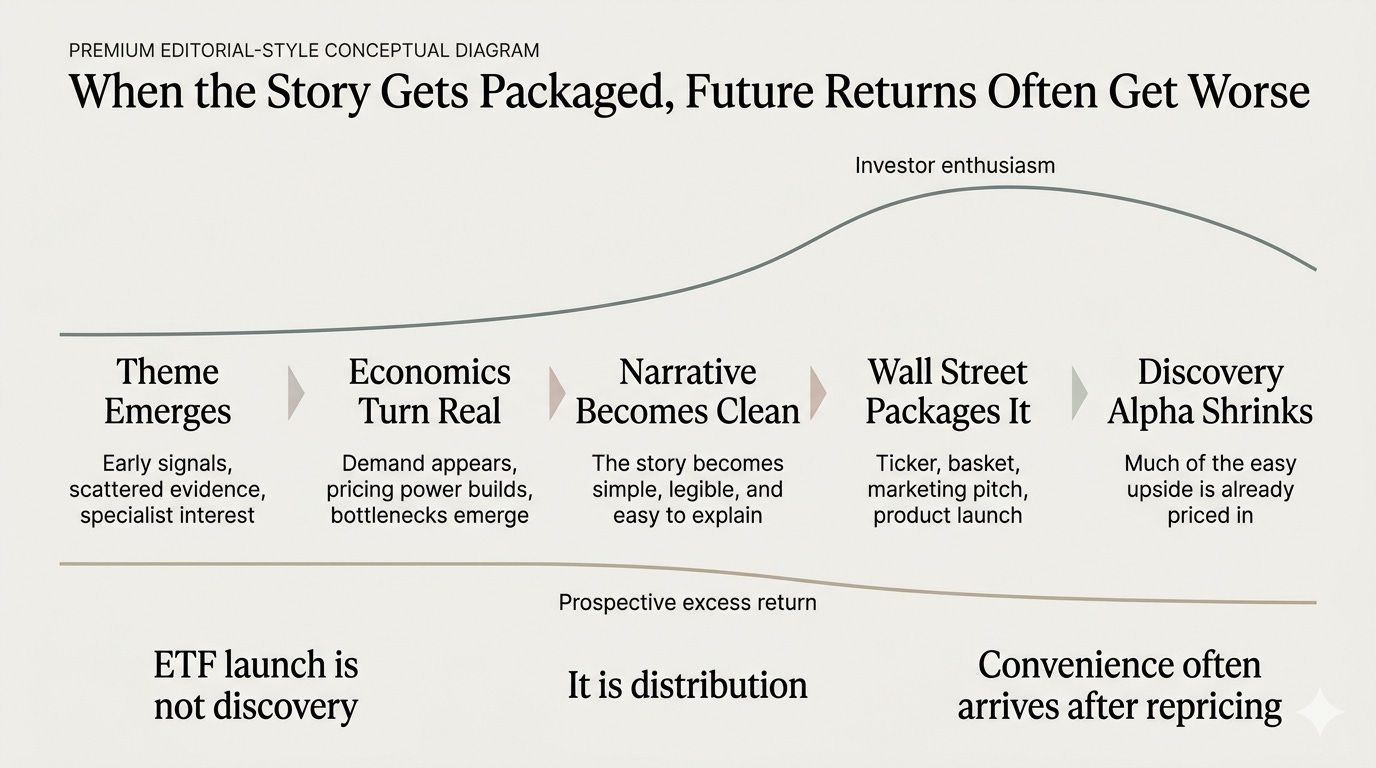 PREMIUM EDITORIAL-STYLE CONCEPTUAL DIAGRAM

When the Story Gets Packaged, Future Returns Often Get Worse

Investor enthusiasm

Theme Emerges

Early signals, scattered evidence, specialist interest

Economics Turn Real

Demand appears, pricing power builds, bottlenecks emerge

Narrative Becomes Clean

The story becomes simple, legible, and easy to explain

Wall Street Packages It

Ticker, basket, marketing pitch, product launch

Discovery Alpha Shrinks

Much of the easy upside is already priced in

Prospective excess return

ETF launch is not discovery

It is distribution

Convenience often arrives after repricing